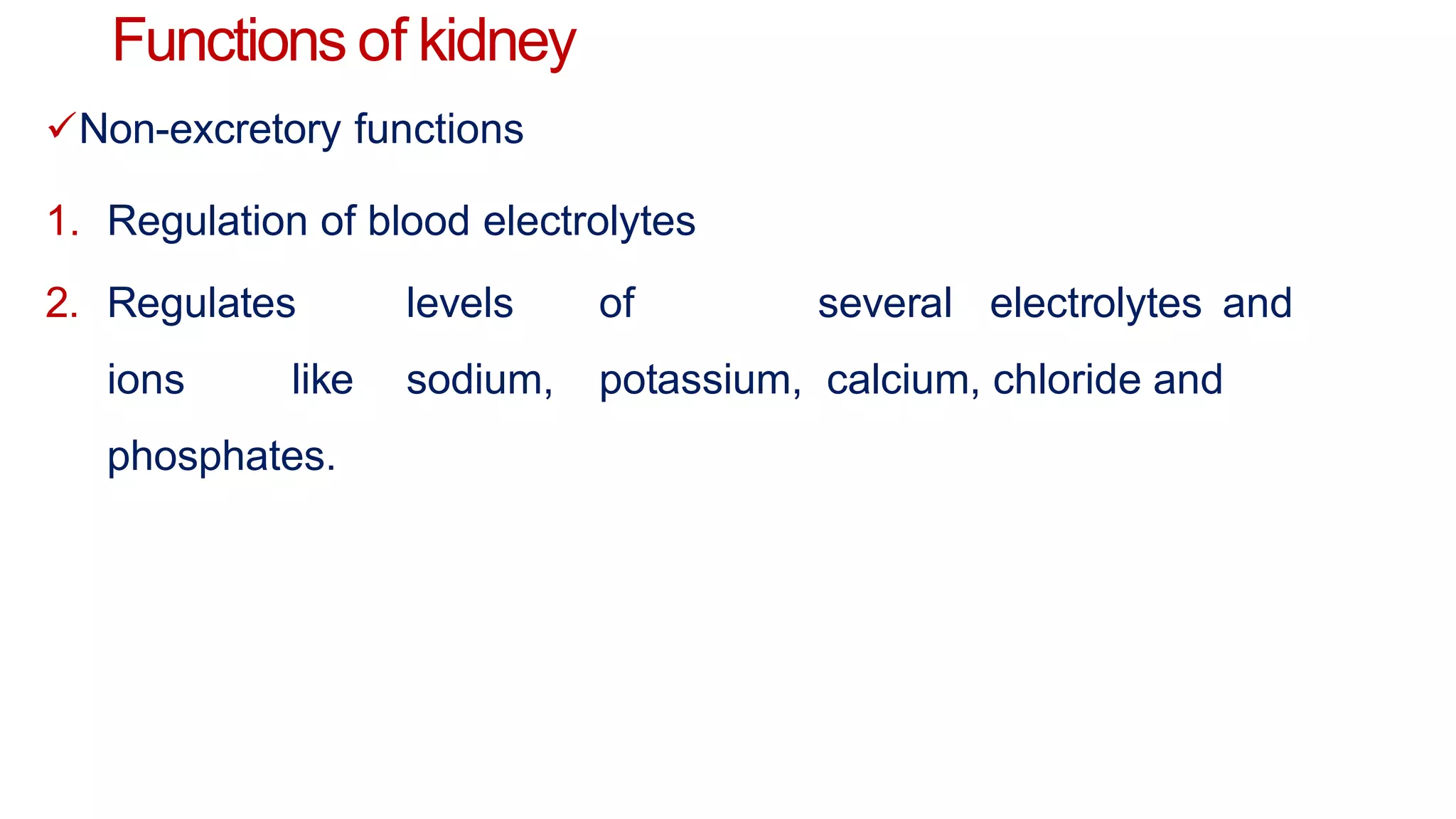 Functions of kidney

✓Non-excretory functions

1. Regulation of blood electrolytes

2. Regulates levels of several electrolytes and ions like sodium, potassium, calcium, chloride and phosphates.